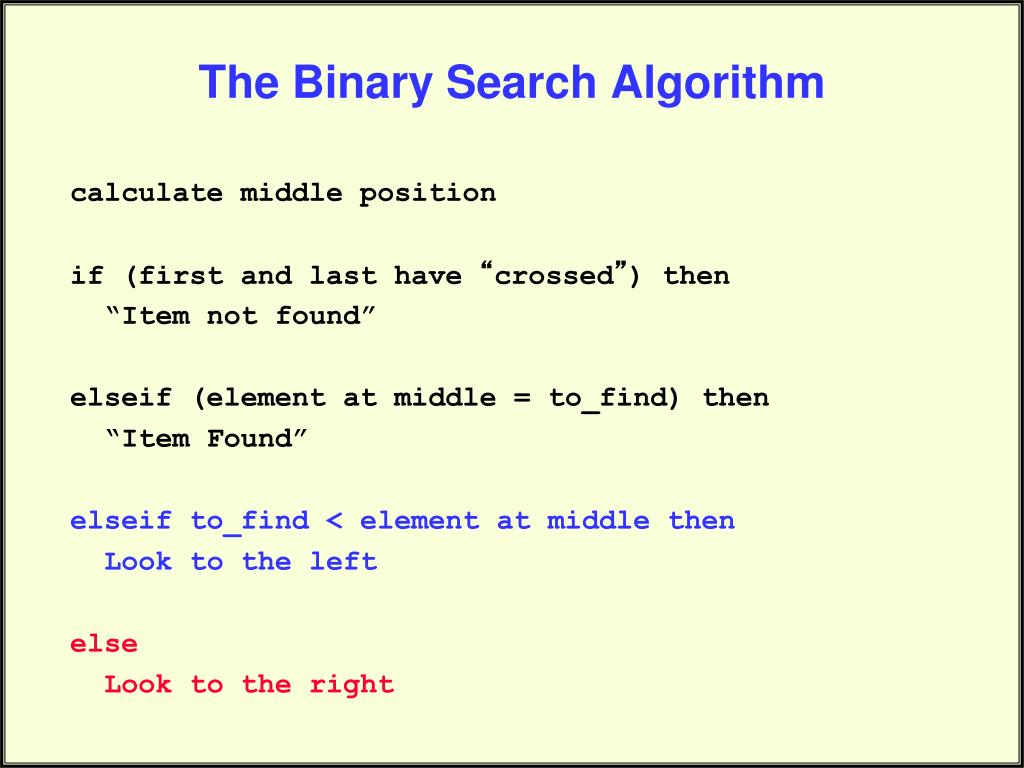 The Binary Search Algorithm

calculate middle position

if (first and last have “crossed”) then
“Item not found”

elseif (element at middle = to_find) then
“Item Found”

elseif to_find < element at middle then
Look to the left

else
Look to the right